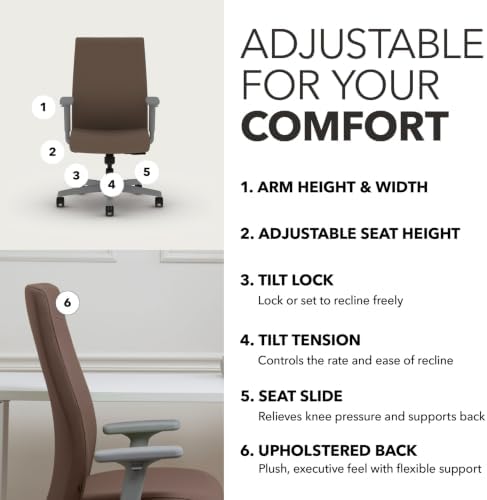 1
2
3
4
5
6

ADJUSTABLE FOR YOUR COMFORT

1. ARM HEIGHT & WIDTH

2. ADJUSTABLE SEAT HEIGHT

3. TILT LOCK
Lock or set to recline freely

4. TILT TENSION
Controls the rate and ease of recline

5. SEAT SLIDE
Relieves knee pressure and supports back

6. UPHOLSTERED BACK
Plush, executive feel with flexible support